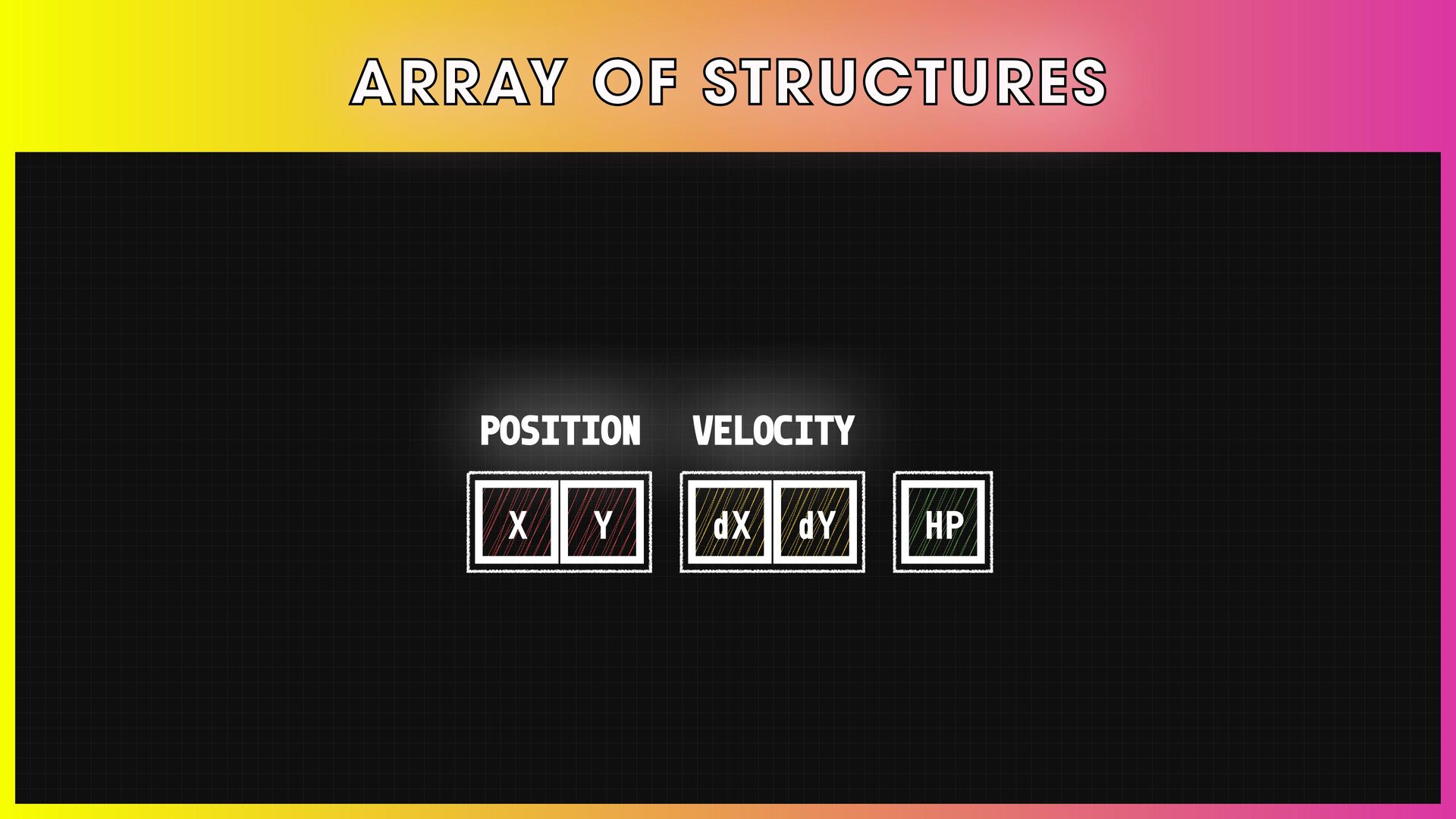 ARRAY OF STRUCTURES

POSITION VELOCITY

X Y dX dY HP